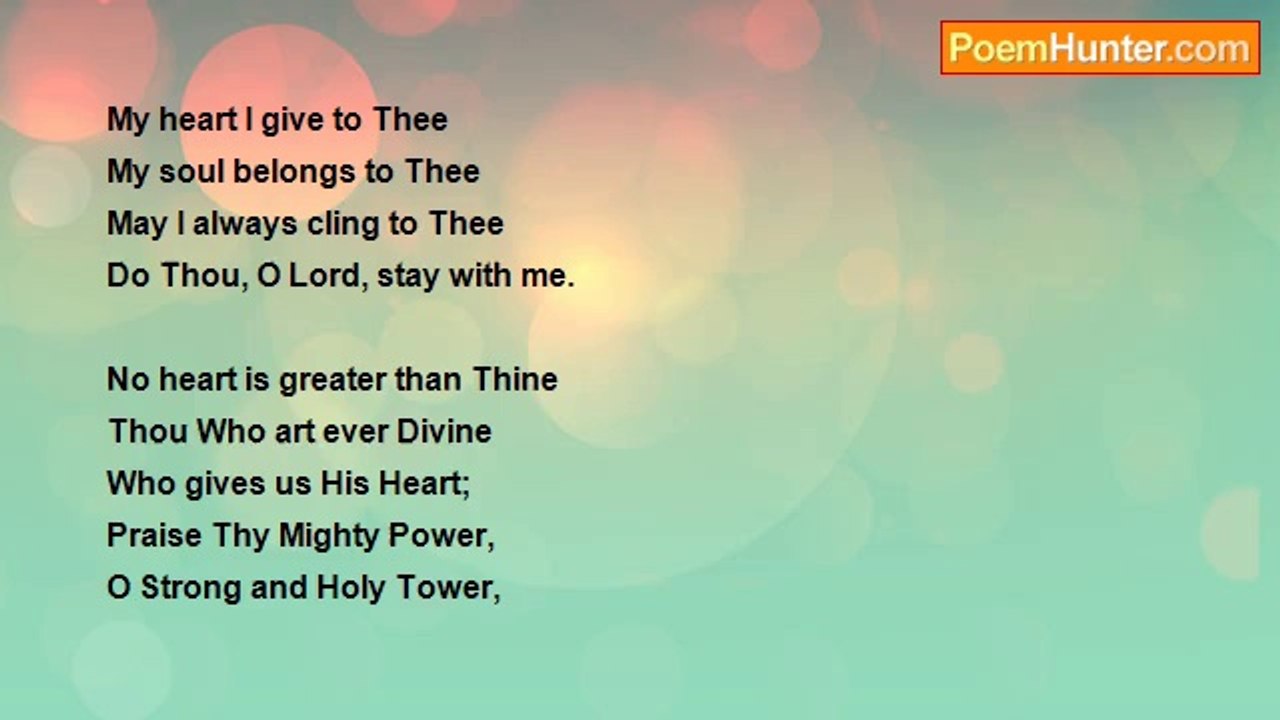 PoemHunter.com

My heart I give to Thee
My soul belongs to Thee
May I always cling to Thee
Do Thou, O Lord, stay with me.

No heart is greater than Thine
Thou Who art ever Divine
Who gives us His Heart;
Praise Thy Mighty Power,
O Strong and Holy Tower,